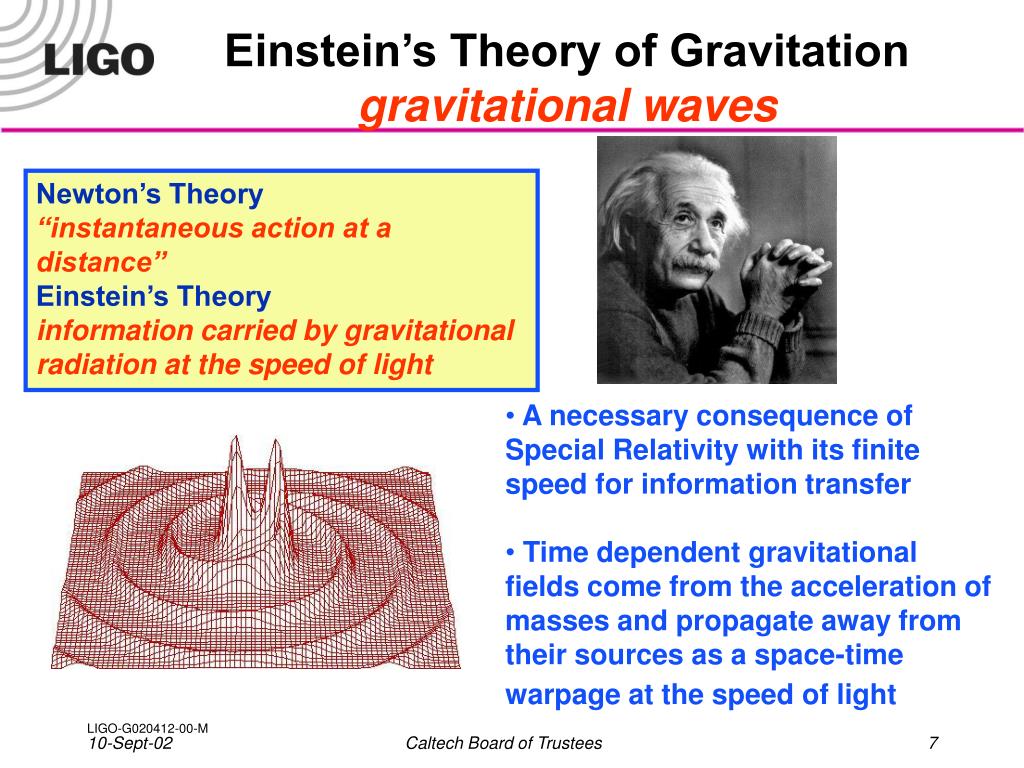 LIGO

Einstein's Theory of Gravitation
gravitational waves

Newton's Theory
"instantaneous action at a distance"
Einstein's Theory
information carried by gravitational radiation at the speed of light

• A necessary consequence of Special Relativity with its finite speed for information transfer

• Time dependent gravitational fields come from the acceleration of masses and propagate away from their sources as a space-time warpage at the speed of light

LIGO-G020412-00-M
10-Sept-02

Caltech Board of Trustees

7